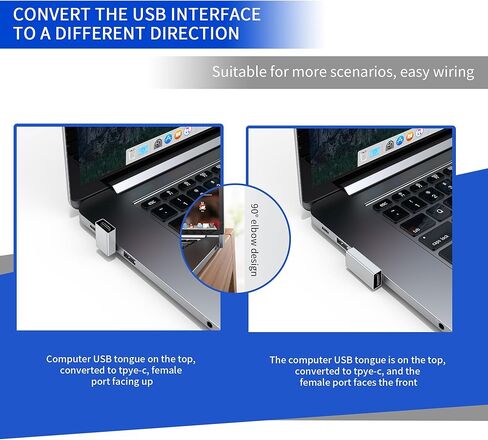 CONVERT THE USB INTERFACE
TO A DIFFERENT DIRECTION

Suitable for more scenarios, easy wiring

90° elbow design

Computer USB tongue on the top, converted to tpye-c, female port facing up

The computer USB tongue is on the top, converted to tpye-c, and the female port faces the front